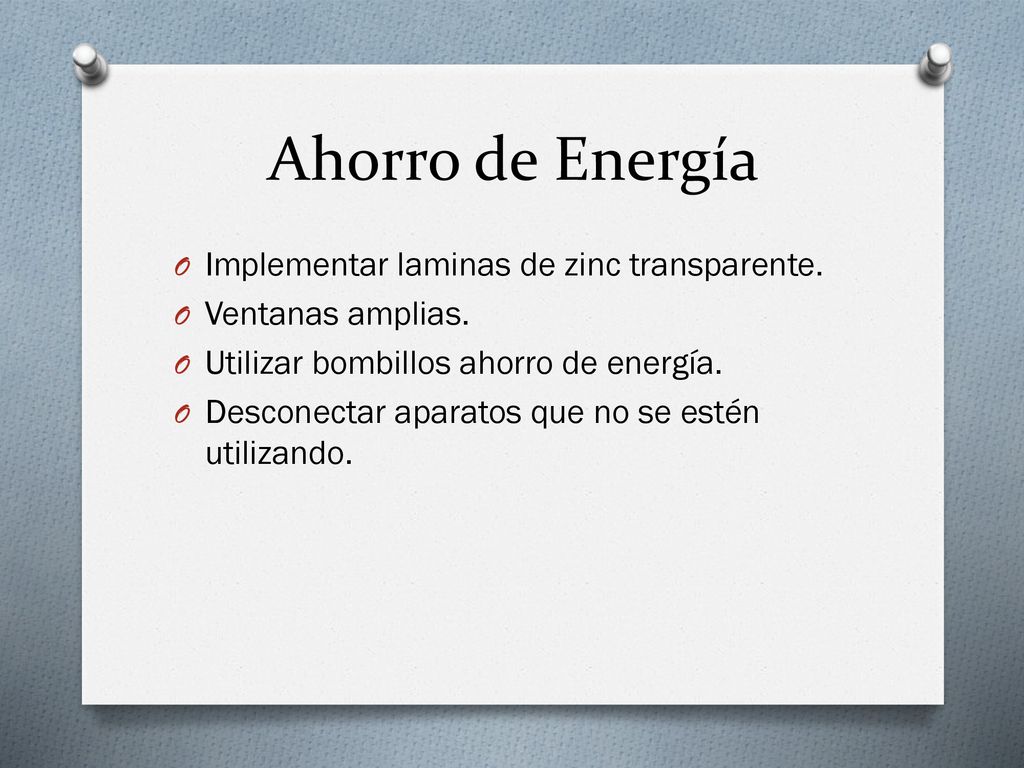 Ahorro de Energía

O Implementar laminas de zinc transparente.
O Ventanas amplias.
O Utilizar bombillos ahorro de energía.
O Desconectar aparatos que no se estén utilizando.